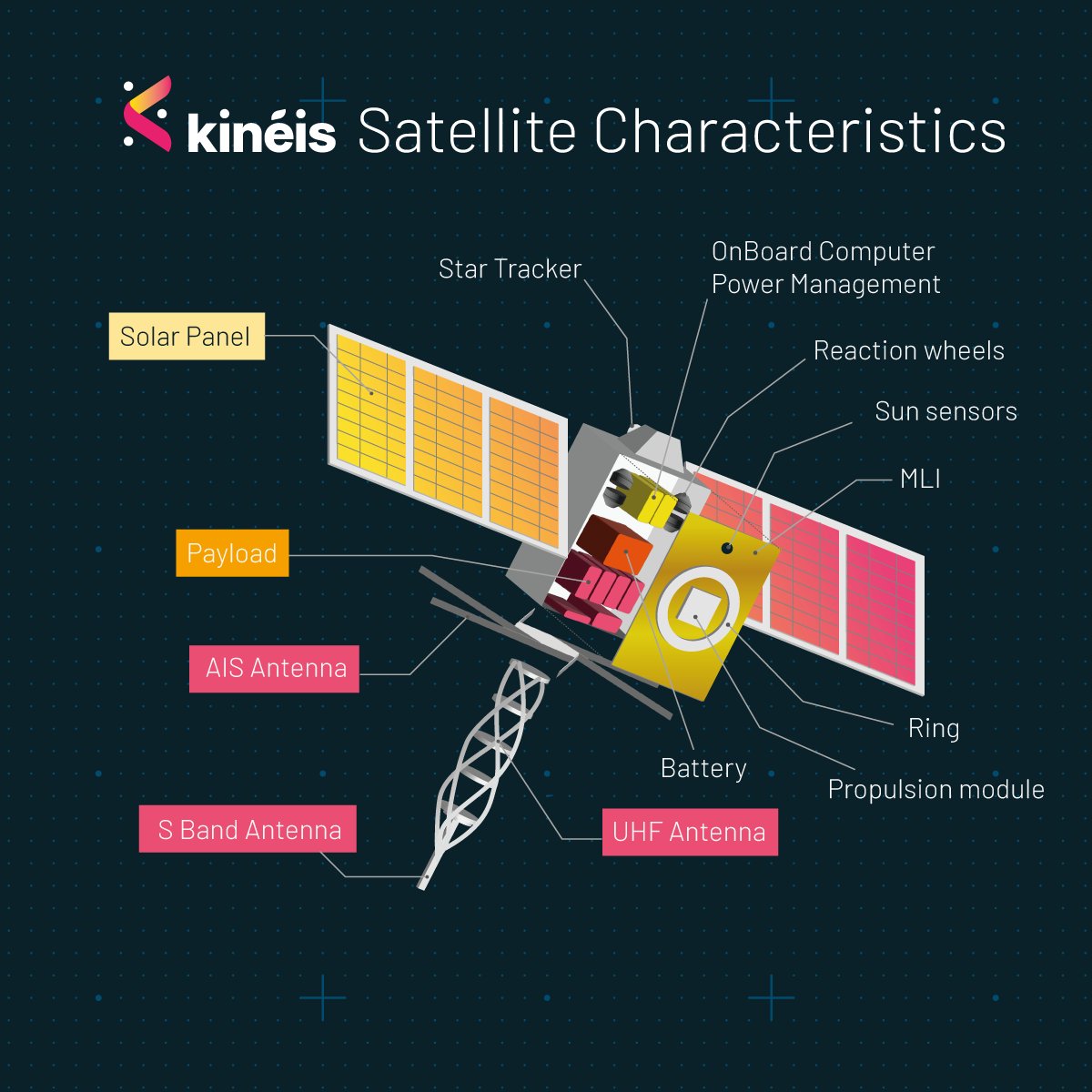 kinéis Satellite Characteristics

Star Tracker

OnBoard Computer
Power Management

Solar Panel

Reaction wheels

Sun sensors

MLI

Payload

AIS Antenna

Ring

Battery

Propulsion module

S Band Antenna

UHF Antenna